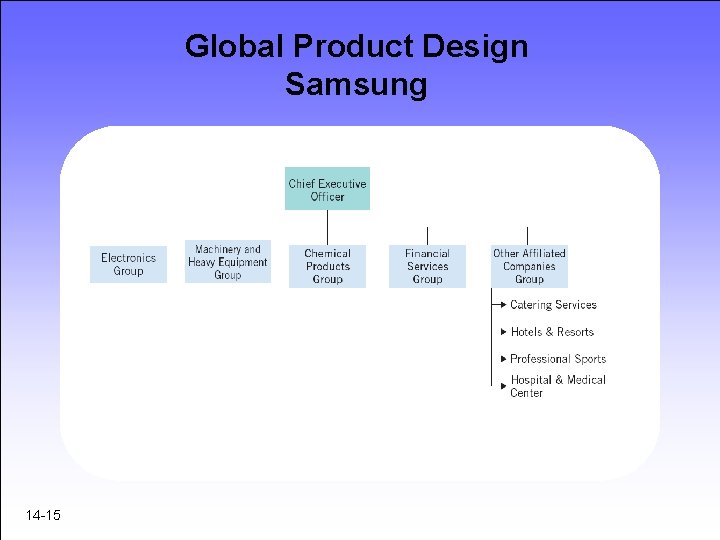 Global Product Design
Samsung

Chief Executive Officer

Electronics Group

Machinery and Heavy Equipment Group

Chemical Products Group

Financial Services Group

Other Affiliated Companies Group

Catering Services

Hotels & Resorts

Professional Sports

Hospital & Medical Center

14-15